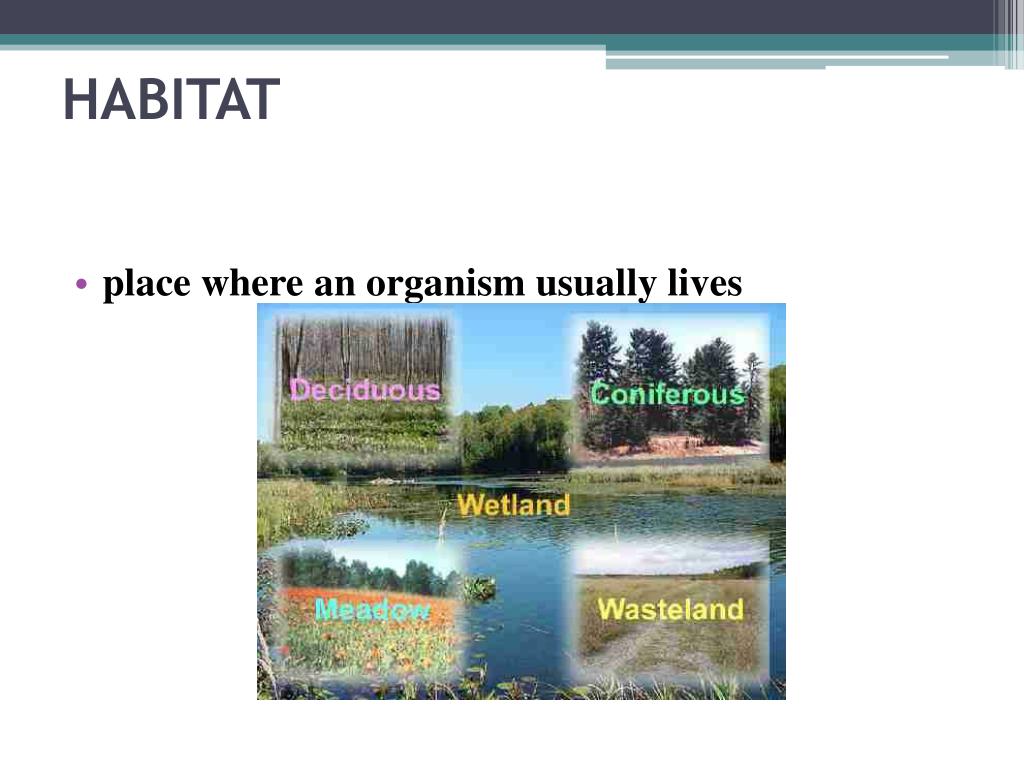 HABITAT

• place where an organism usually lives

Deciduous

Coniferous

Wetland

Meadow

Wasteland